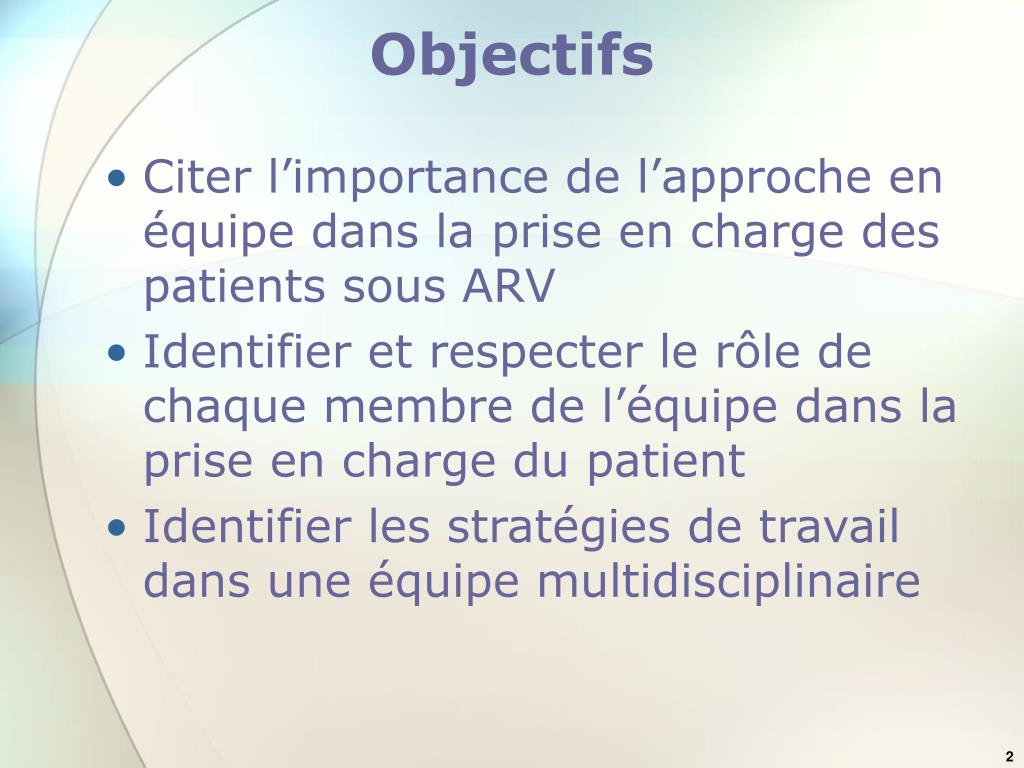 Objectifs

• Citer l’importance de l’approche en équipe dans la prise en charge des patients sous ARV
• Identifier et respecter le rôle de chaque membre de l’équipe dans la prise en charge du patient
• Identifier les stratégies de travail dans une équipe multidisciplinaire

2